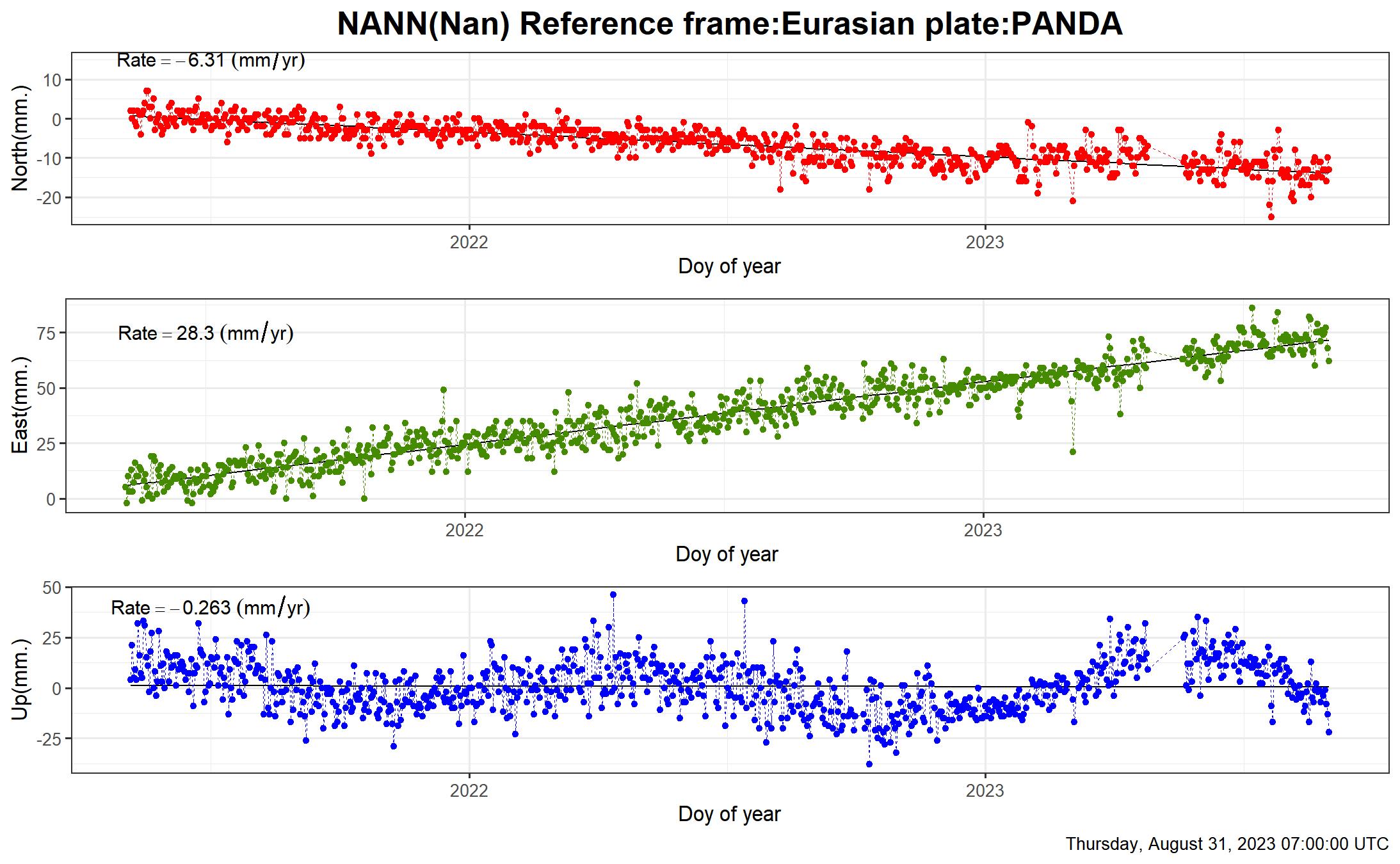 NANN(Nan) Reference frame:Eurasian plate:PANDA

Rate = −6.31 (mm/yr)

North(mm.)

10
0
-10
-20

2022
2023

Doy of year

Rate = 28.3 (mm/yr)

East(mm.)

75
50
25
0

2022
2023

Doy of year

Rate = −0.263 (mm/yr)

Up(mm.)

50
25
0
-25

2022
2023

Doy of year

Thursday, August 31, 2023 07:00:00 UTC